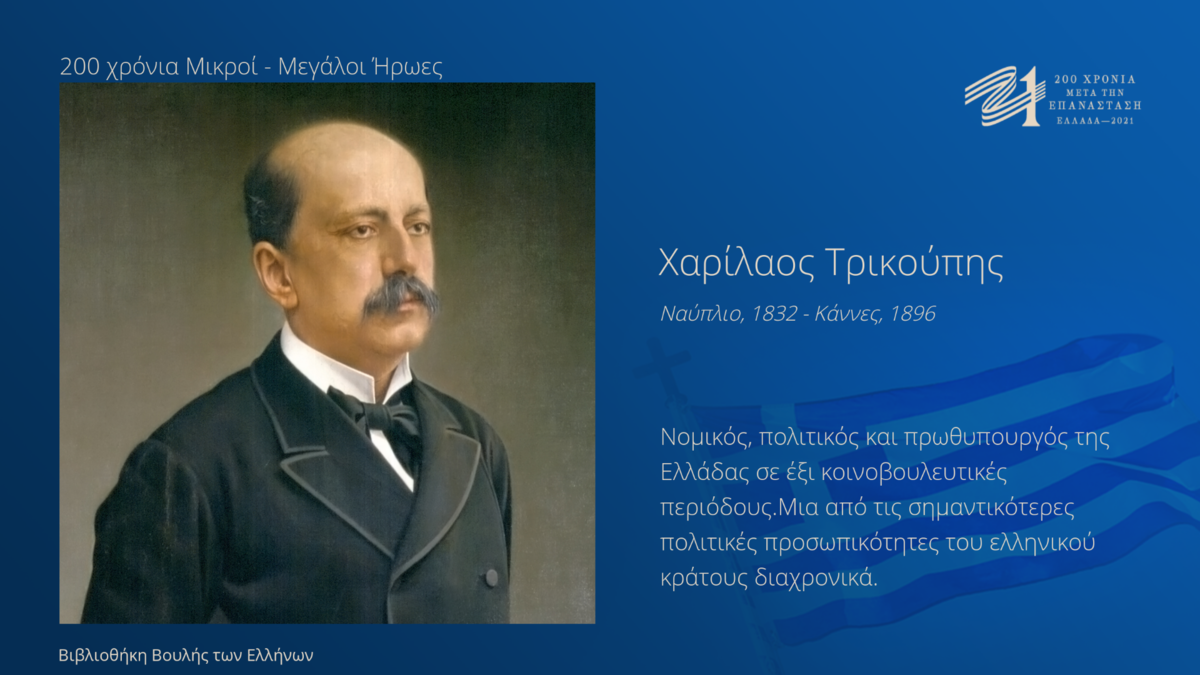 200 χρόνια Μικροί - Μεγάλοι Ήρωες

21
200 ΧΡΟΝΙΑ
ΜΕΤΑ ΤΗΝ
ΕΠΑΝΑΣΤΑΣΗ
ΕΛΛΑΔΑ—2021

Χαρίλαος Τρικούπης

Ναύπλιο, 1832 - Κάννες, 1896

Νομικός, πολιτικός και πρωθυπουργός της Ελλάδας σε έξι κοινοβουλευτικές περιόδους.Μια από τις σημαντικότερες πολιτικές προσωπικότητες του ελληνικού κράτους διαχρονικά.

Βιβλιοθήκη Βουλής των Ελλήνων